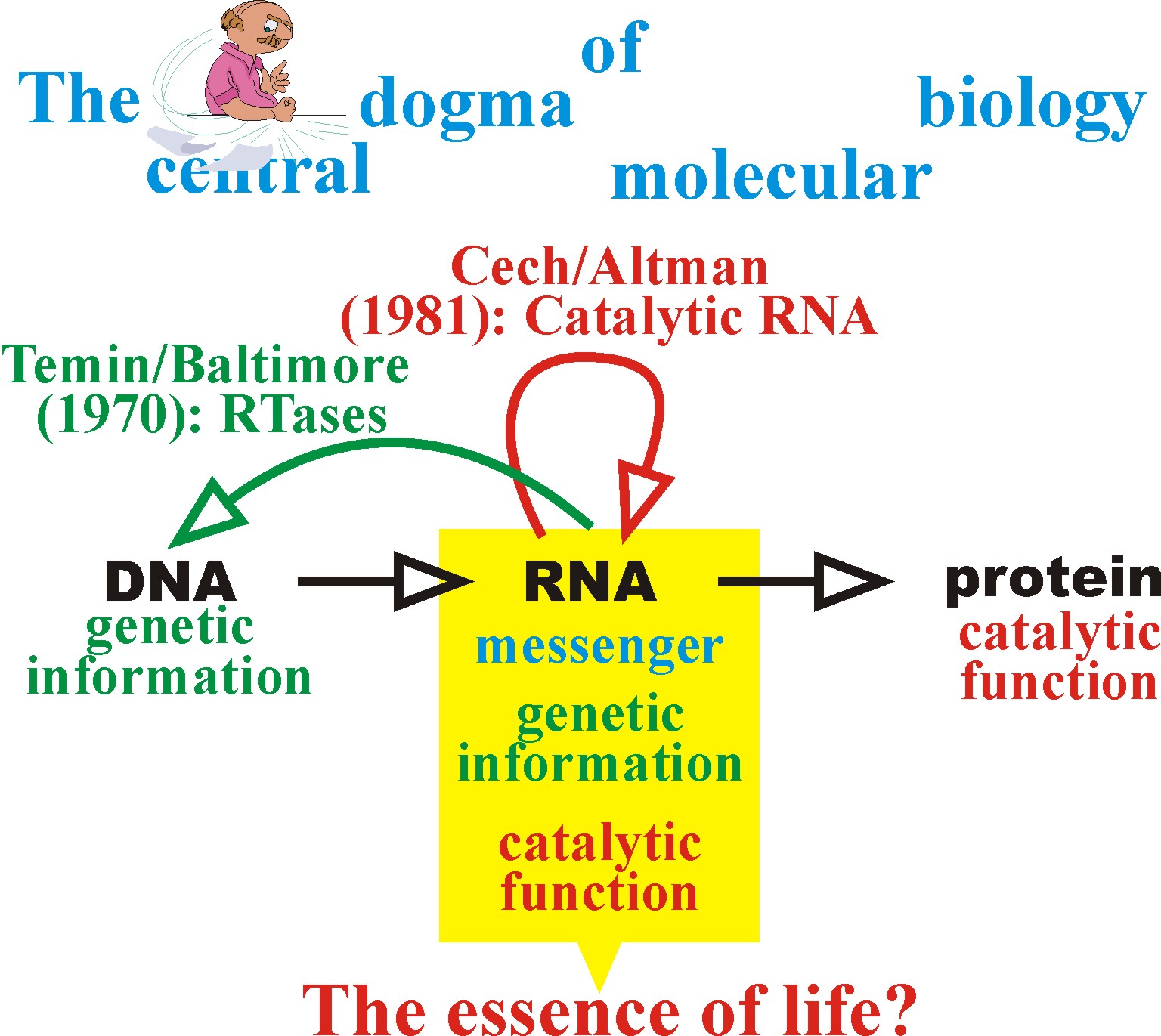 The central dogma of molecular biology

Cech/Altman (1981): Catalytic RNA

Temin/Baltimore (1970): RTases

DNA
genetic information

RNA
messenger
genetic information
catalytic function

protein
catalytic function

The essence of life?